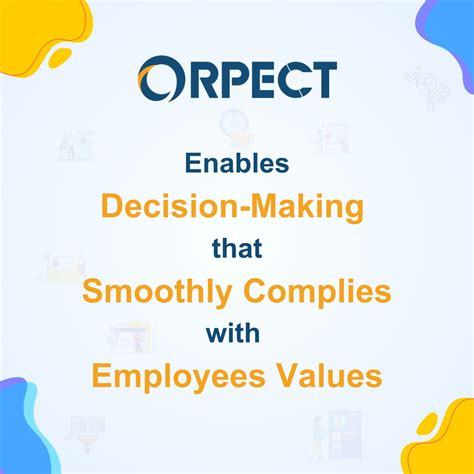 ORPECT

JOB

Enables
Decision-Making
that
Smoothly Complies
with
Employees Values